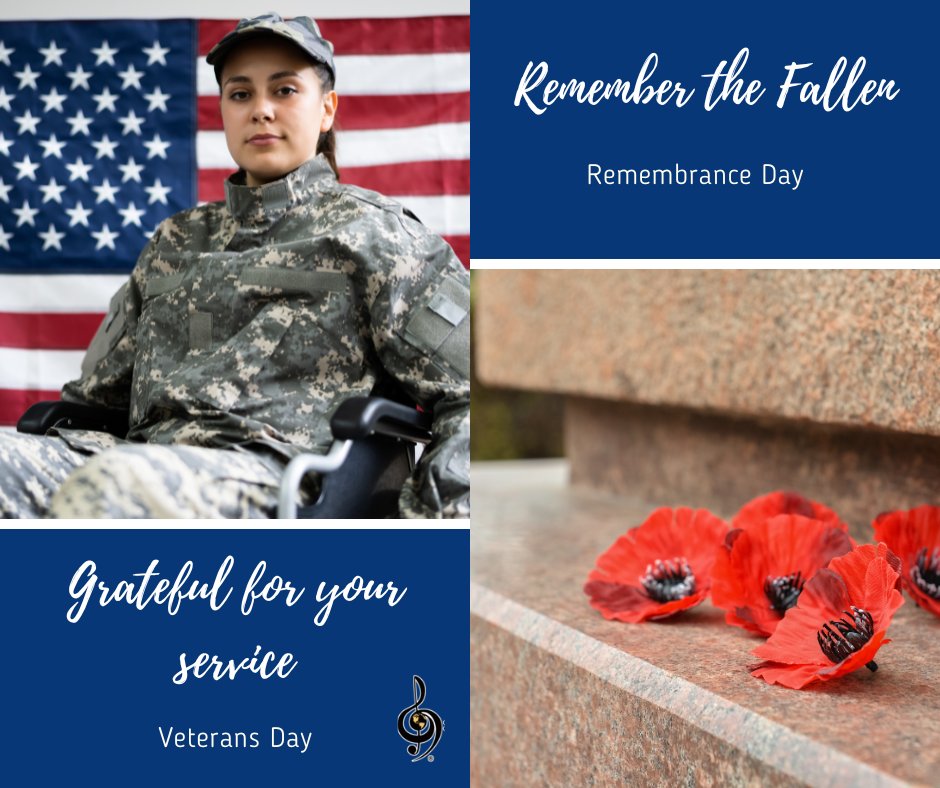 Remember the Fallen

Remembrance Day

Grateful for your service

Veterans Day